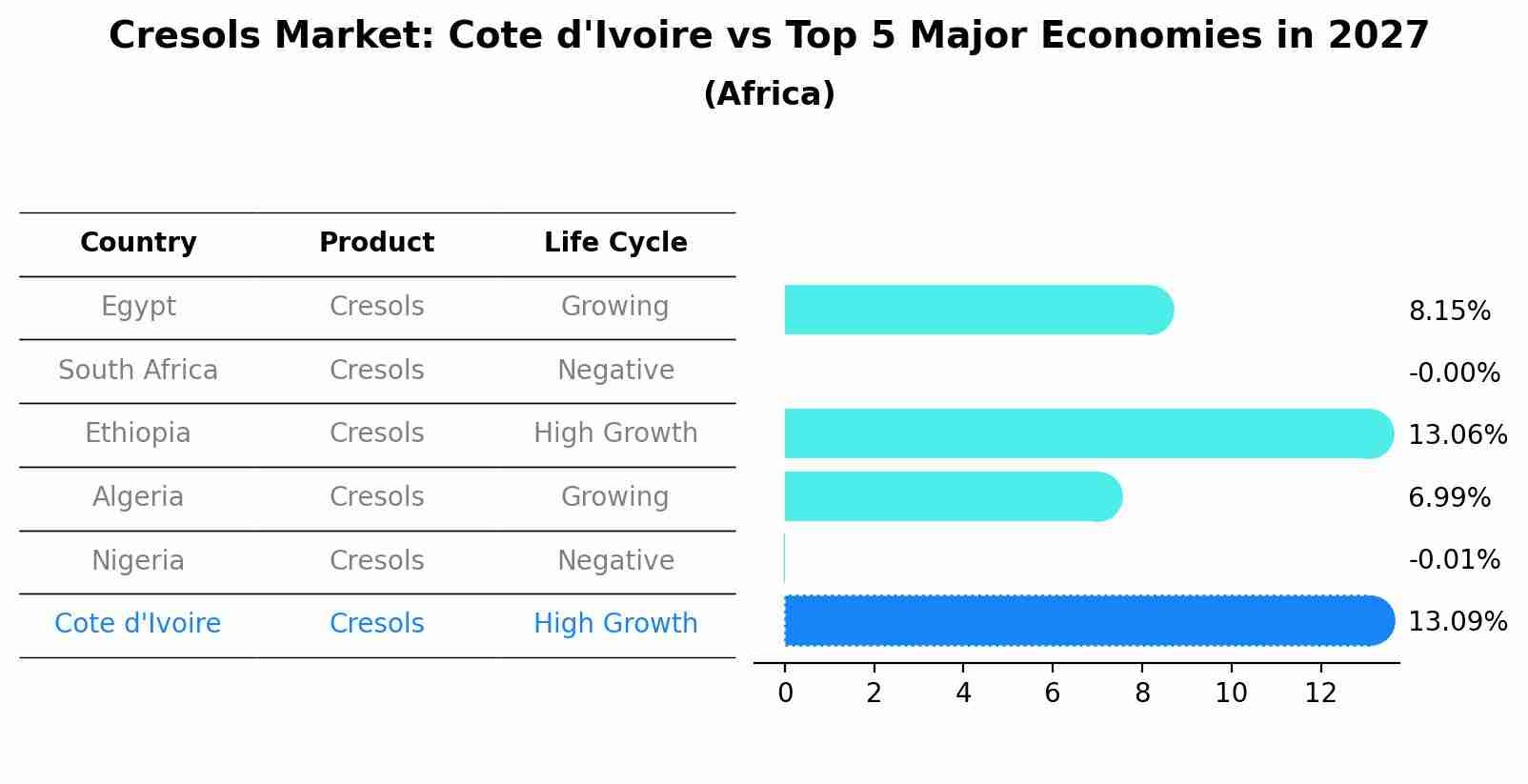 Cresols Market: Cote d'Ivoire vs Top 5 Major Economies in 2027
(Africa)

| Country | Product | Life Cycle |
|---|---|---|
| Egypt | Cresols | Growing |
| South Africa | Cresols | Negative |
| Ethiopia | Cresols | High Growth |
| Algeria | Cresols | Growing |
| Nigeria | Cresols | Negative |
| Cote d'Ivoire | Cresols | High Growth |

8.15%
-0.00%
13.06%
6.99%
-0.01%
13.09%

0 2 4 6 8 10 12